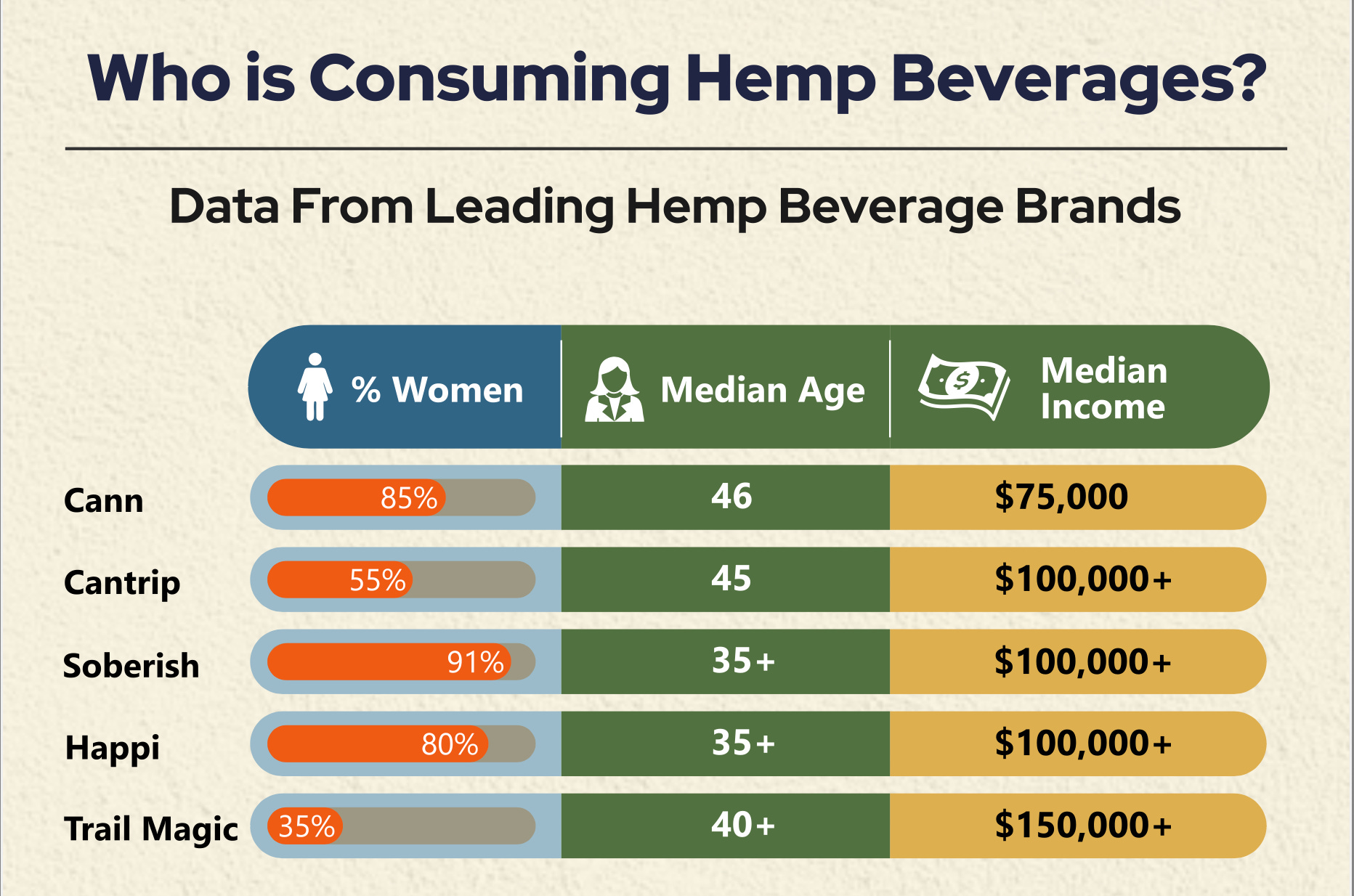 Who is Consuming Hemp Beverages?

Data From Leading Hemp Beverage Brands

| | % Women | Median Age | Median Income |
|---|---|---|---|
| Cann | 85% | 46 | $75,000 |
| Cantrip | 55% | 45 | $100,000+ |
| Soberish | 91% | 35+ | $100,000+ |
| Happi | 80% | 35+ | $100,000+ |
| Trail Magic | 35% | 40+ | $150,000+ |